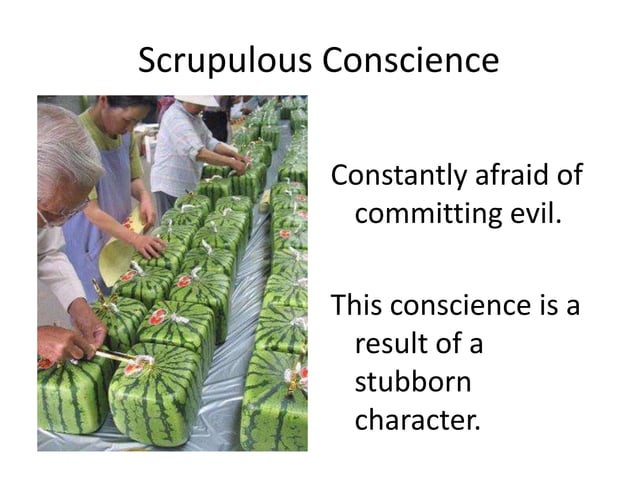 Scrupulous Conscience

Constantly afraid of committing evil.

This conscience is a result of a stubborn character.